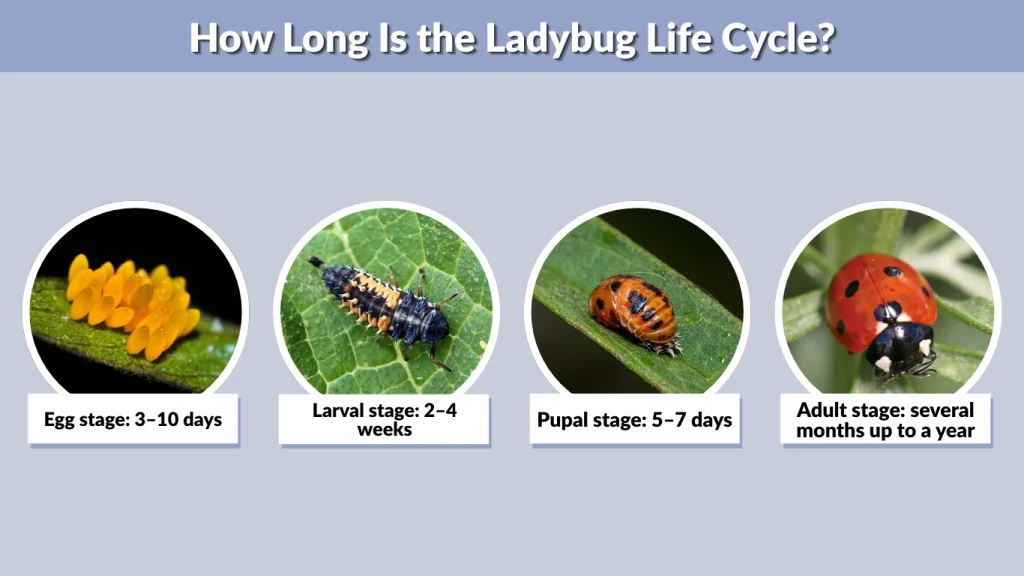 How Long Is the Ladybug Life Cycle?

Egg stage: 3–10 days

Larval stage: 2–4 weeks

Pupal stage: 5–7 days

Adult stage: several months up to a year